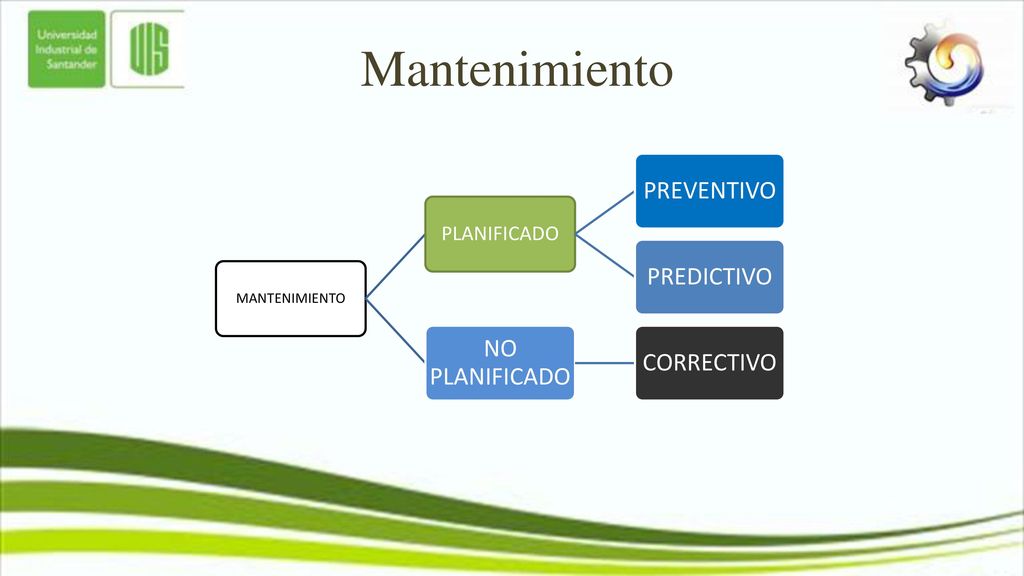 Universidad Industrial de Santander

UIS

Mantenimiento

MANTENIMIENTO

PLANIFICADO

PREVENTIVO

PREDICTIVO

NO PLANIFICADO

CORRECTIVO